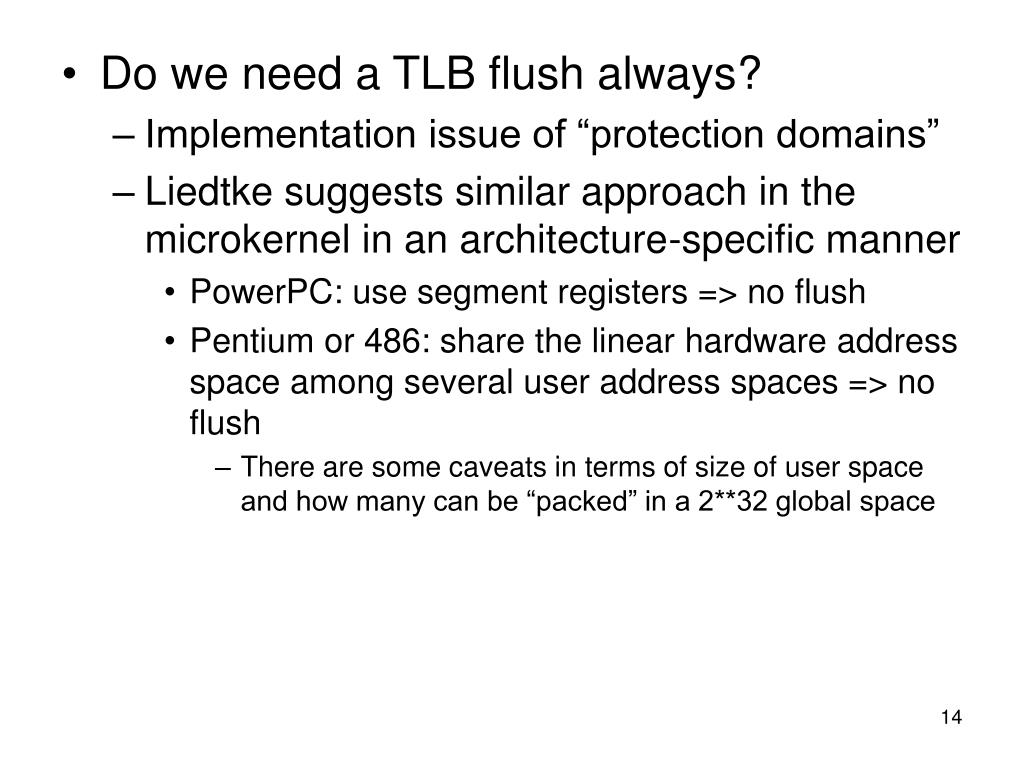 • Do we need a TLB flush always?

– Implementation issue of “protection domains”

– Liedtke suggests similar approach in the microkernel in an architecture-specific manner

• PowerPC: use segment registers => no flush

• Pentium or 486: share the linear hardware address space among several user address spaces => no flush

– There are some caveats in terms of size of user space and how many can be “packed” in a 2**32 global space

14